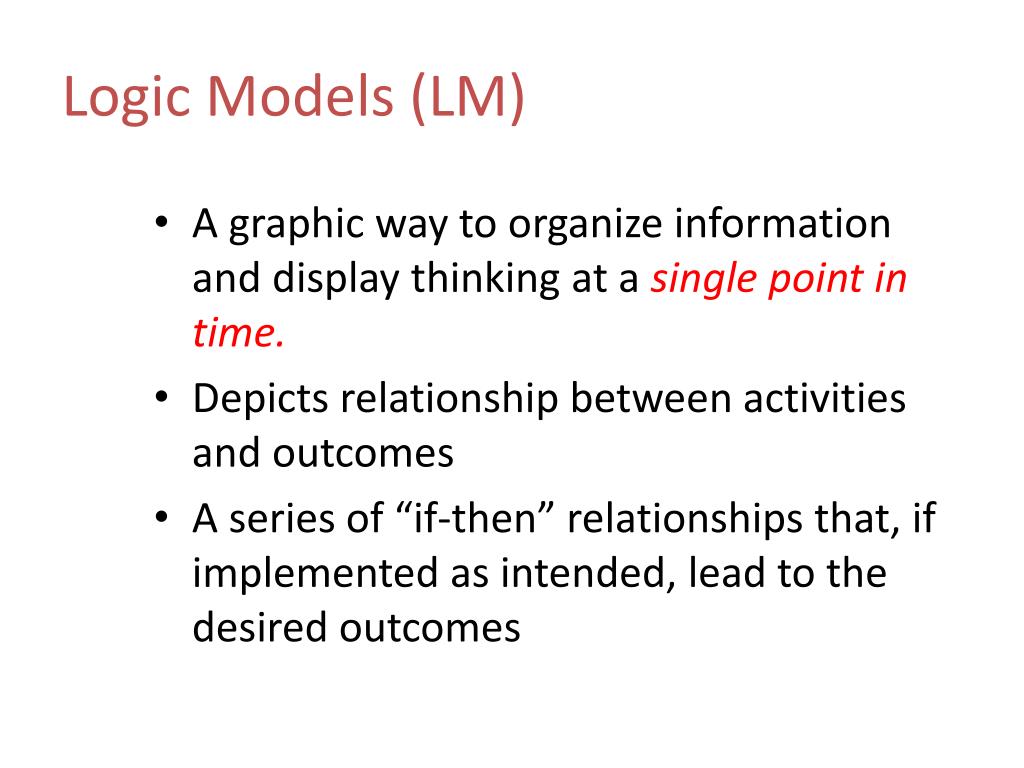 Logic Models (LM)

• A graphic way to organize information and display thinking at a single point in time.
• Depicts relationship between activities and outcomes
• A series of “if-then” relationships that, if implemented as intended, lead to the desired outcomes